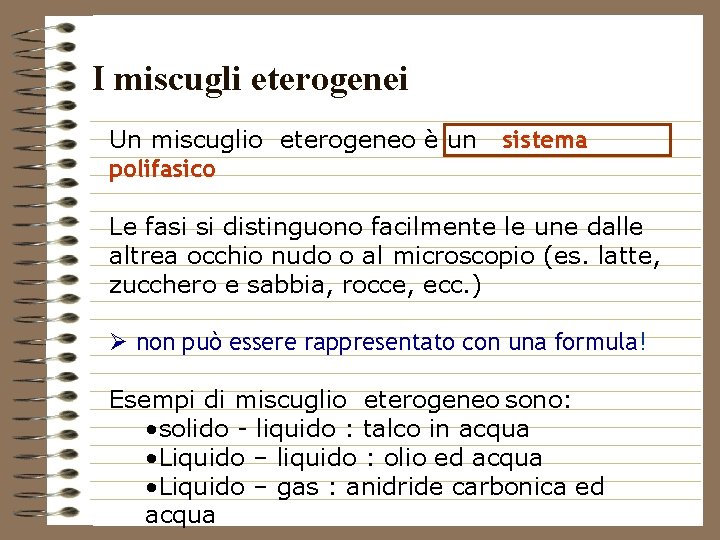 I miscugli eterogenei

Un miscuglio eterogeneo è un sistema polifasico

Le fasi si distinguono facilmente le une dalle altrea occhio nudo o al microscopio (es. latte, zucchero e sabbia, rocce, ecc.)

➢ non può essere rappresentato con una formula!

Esempi di miscuglio eterogeneo sono:
• solido - liquido : talco in acqua
• Liquido – liquido : olio ed acqua
• Liquido – gas : anidride carbonica ed acqua